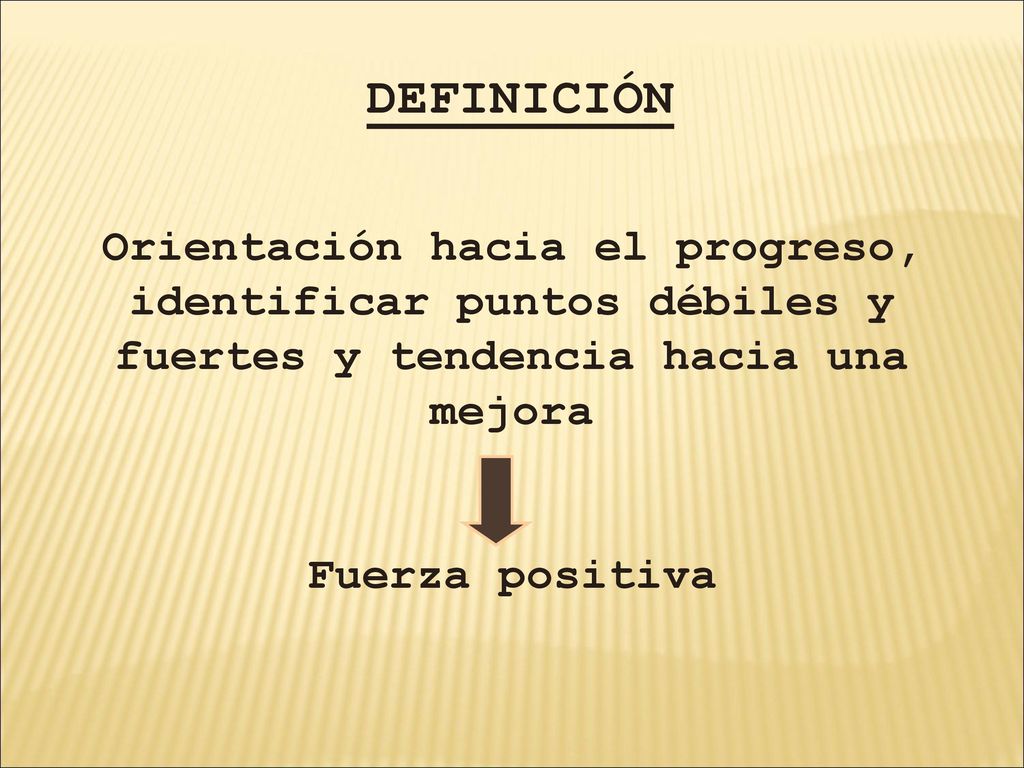 DEFINICIÓN

Orientación hacia el progreso, identificar puntos débiles y fuertes y tendencia hacia una mejora

Fuerza positiva